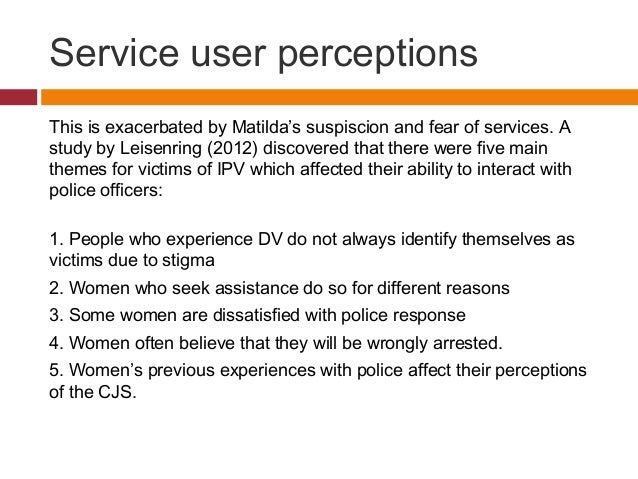 Service user perceptions

This is exacerbated by Matilda's suspiscion and fear of services. A study by Leisenring (2012) discovered that there were five main themes for victims of IPV which affected their ability to interact with police officers:

1. People who experience DV do not always identify themselves as victims due to stigma

2. Women who seek assistance do so for different reasons

3. Some women are dissatisfied with police response

4. Women often believe that they will be wrongly arrested.

5. Women's previous experiences with police affect their perceptions of the CJS.